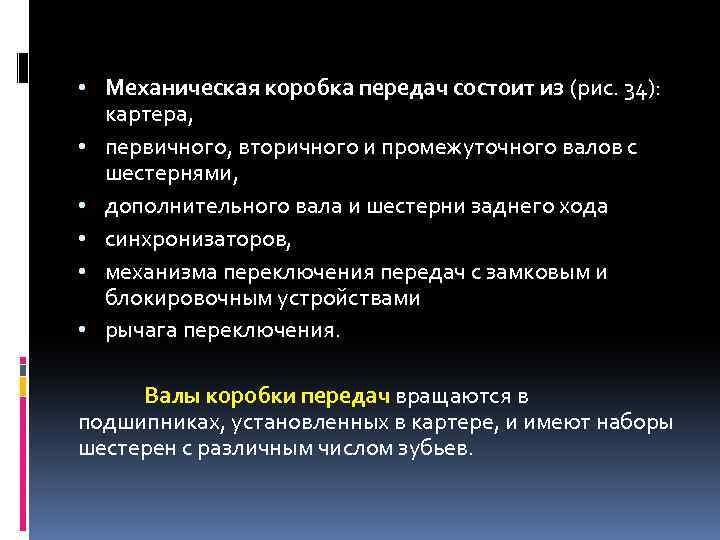 • Механическая коробка передач состоит из (рис. 34): картера,
• первичного, вторичного и промежуточного валов с шестернями,
• дополнительного вала и шестерни заднего хода
• синхронизаторов,
• механизма переключения передач с замковым и блокировочным устройствами
• рычага переключения.

Валы коробки передач вращаются в подшипниках, установленных в картере, и имеют наборы шестерен с различным числом зубьев.